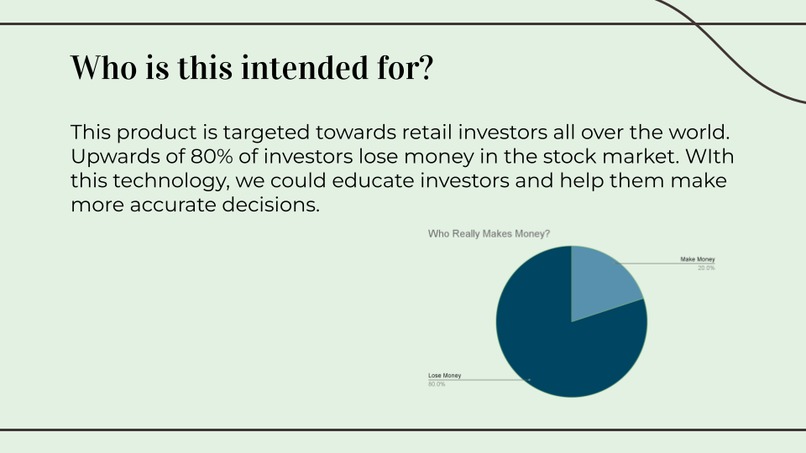 Who is this intended for?

This product is targeted towards retail investors all over the world. Upwards of 80% of investors lose money in the stock market. WIth this technology, we could educate investors and help them make more accurate decisions.

Who Really Makes Money?

Make Money
20.0%

Lose Money
80.0%